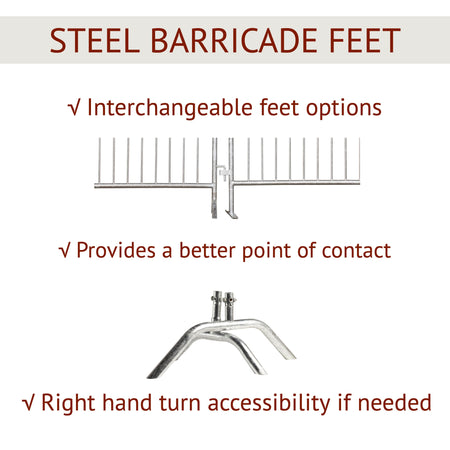 STEEL BARRICADE FEET

√ Interchangeable feet options

√ Provides a better point of contact

√ Right hand turn accessibility if needed